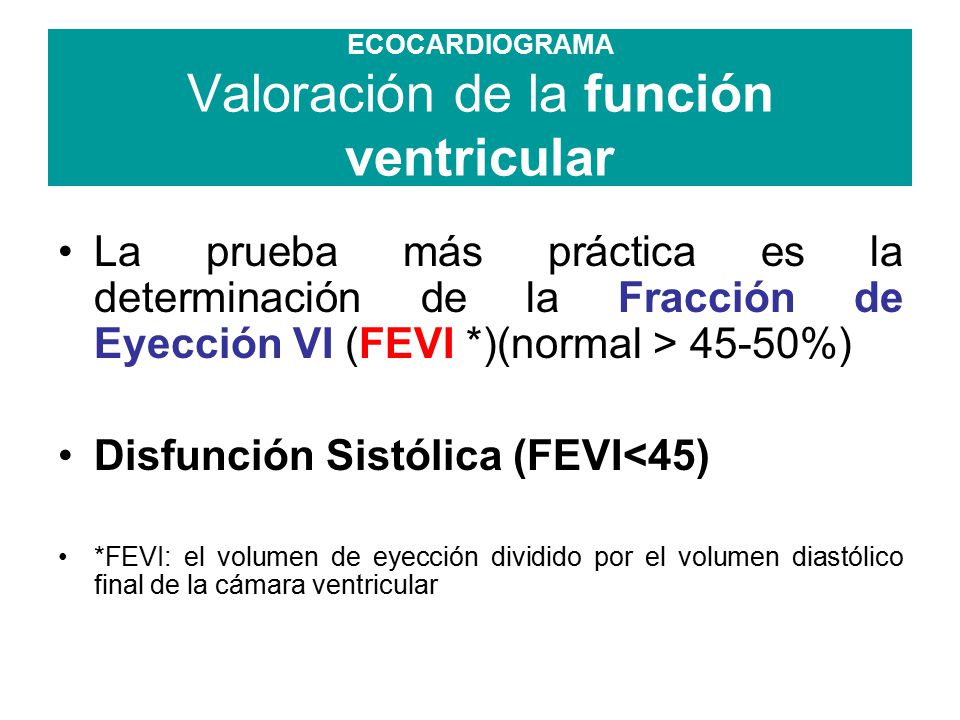 ECOCARDIOGRAMA
Valoración de la función ventricular

• La prueba más práctica es la determinación de la Fracción de Eyección VI (FEVI *)(normal > 45-50%)

• Disfunción Sistólica (FEVI<45)

• *FEVI: el volumen de eyección dividido por el volumen diastólico final de la cámara ventricular